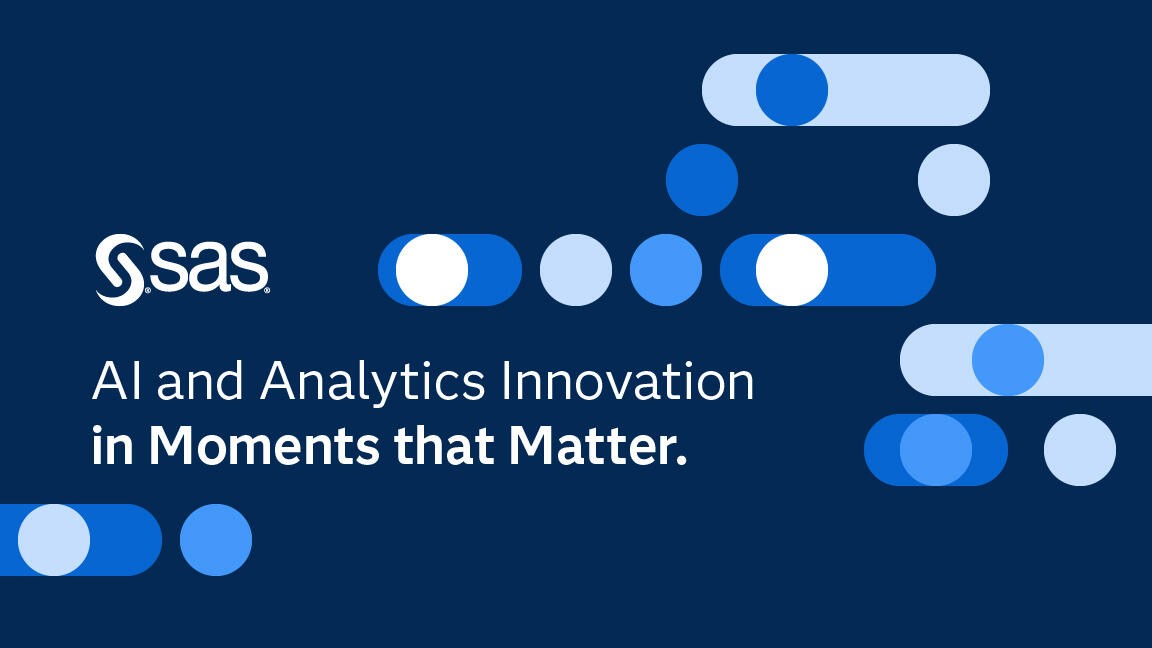 sas

AI and Analytics Innovation
in Moments that Matter.